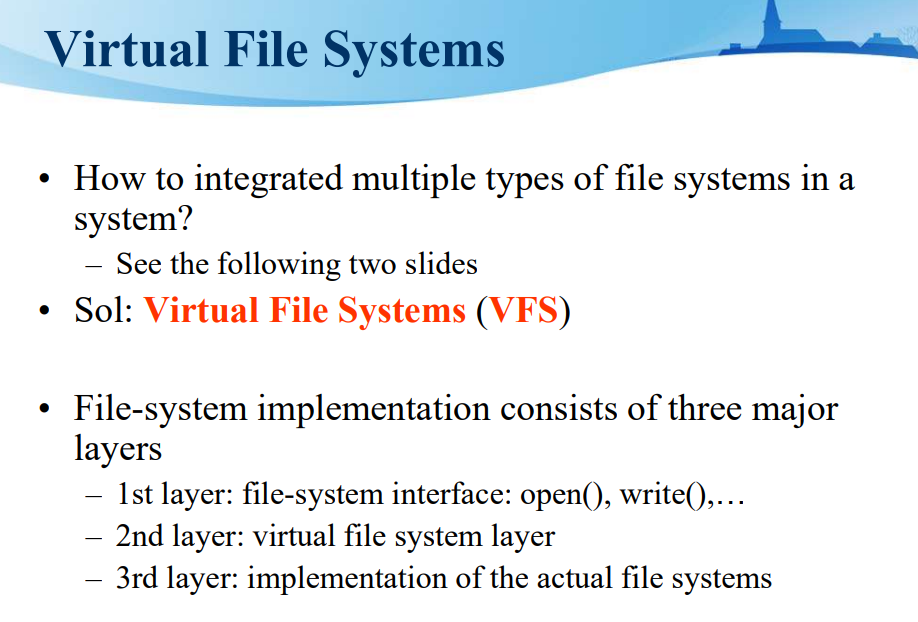 Virtual File Systems

• How to integrated multiple types of file systems in a system?
– See the following two slides
• Sol: Virtual File Systems (VFS)

• File-system implementation consists of three major layers
– 1st layer: file-system interface: open(), write(),…
– 2nd layer: virtual file system layer
– 3rd layer: implementation of the actual file systems